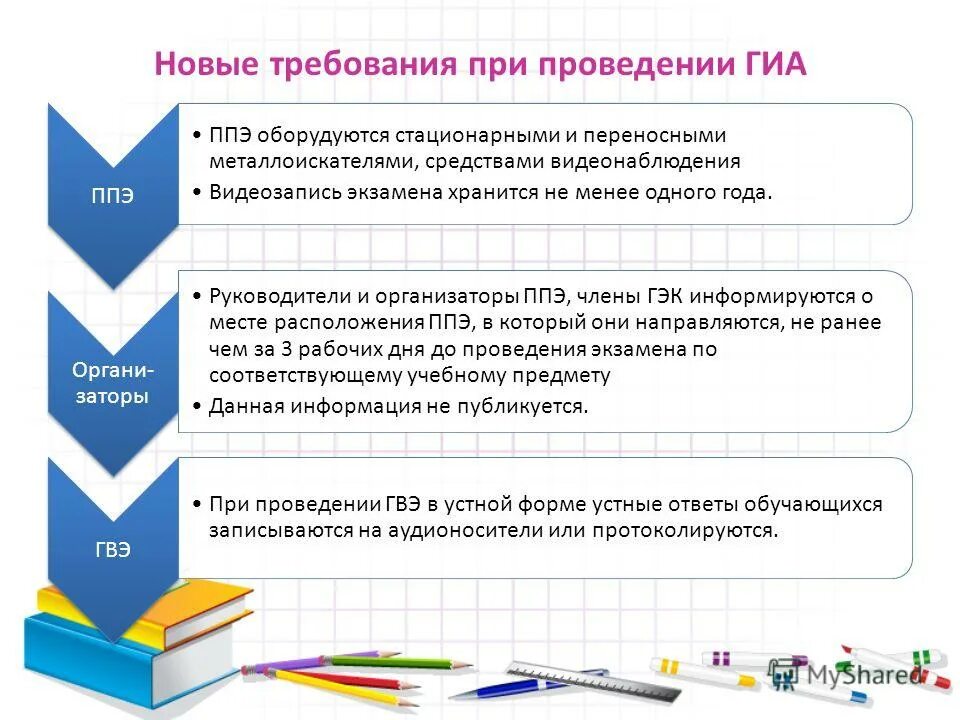 Новые требования при проведении ГИА

ППЭ

• ППЭ оборудуются стационарными и переносными металлоискателями, средствами видеонаблюдения
• Видеозапись экзамена хранится не менее одного года.

Организаторы

• Руководители и организаторы ППЭ, члены ГЭК информируются о месте расположения ППЭ, в который они направляются, не ранее чем за 3 рабочих дня до проведения экзамена по соответствующему учебному предмету
• Данная информация не публикуется.

ГВЭ

• При проведении ГВЭ в устной форме устные ответы обучающихся записываются на аудионосители или протоколируются.

MyShared